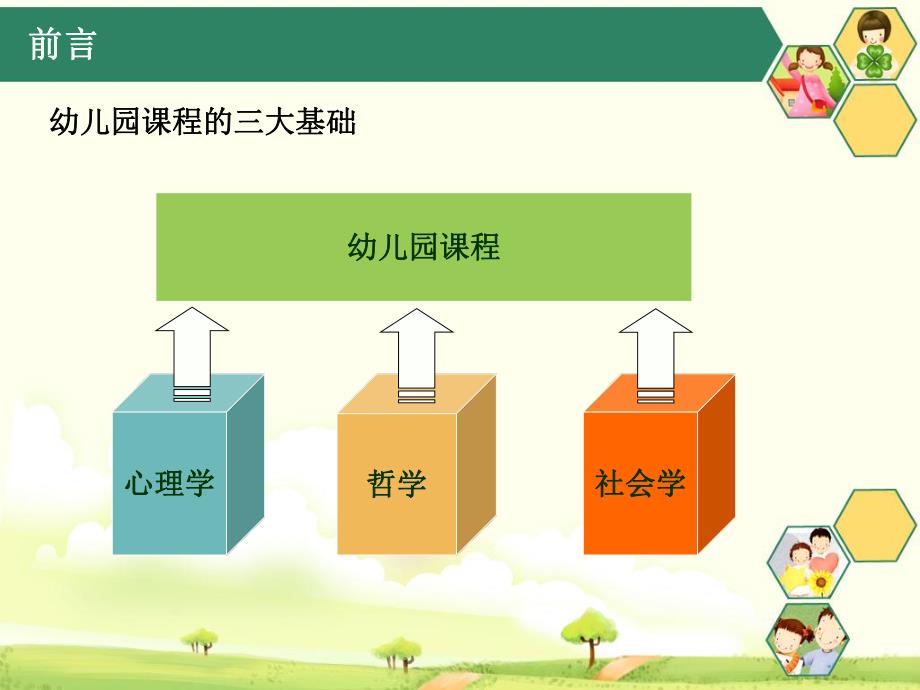 前言

幼儿园课程的三大基础

幼儿园课程

心理学

哲学

社会学